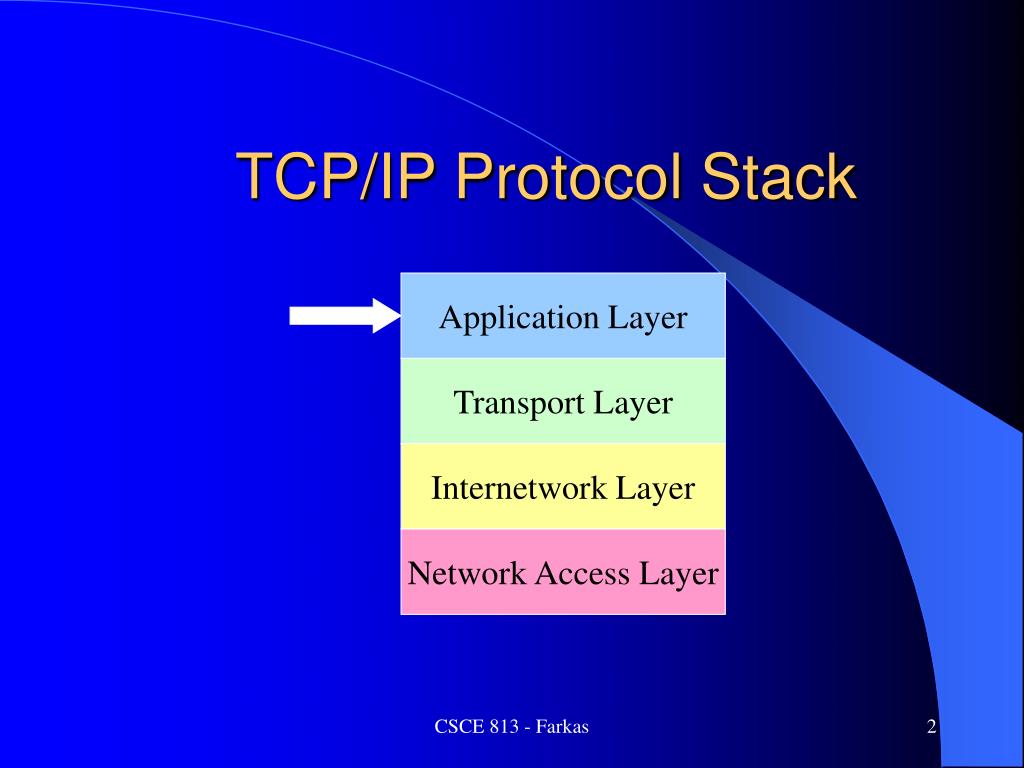 TCP/IP Protocol Stack

Application Layer

Transport Layer

Internetwork Layer

Network Access Layer

CSCE 813 - Farkas

2